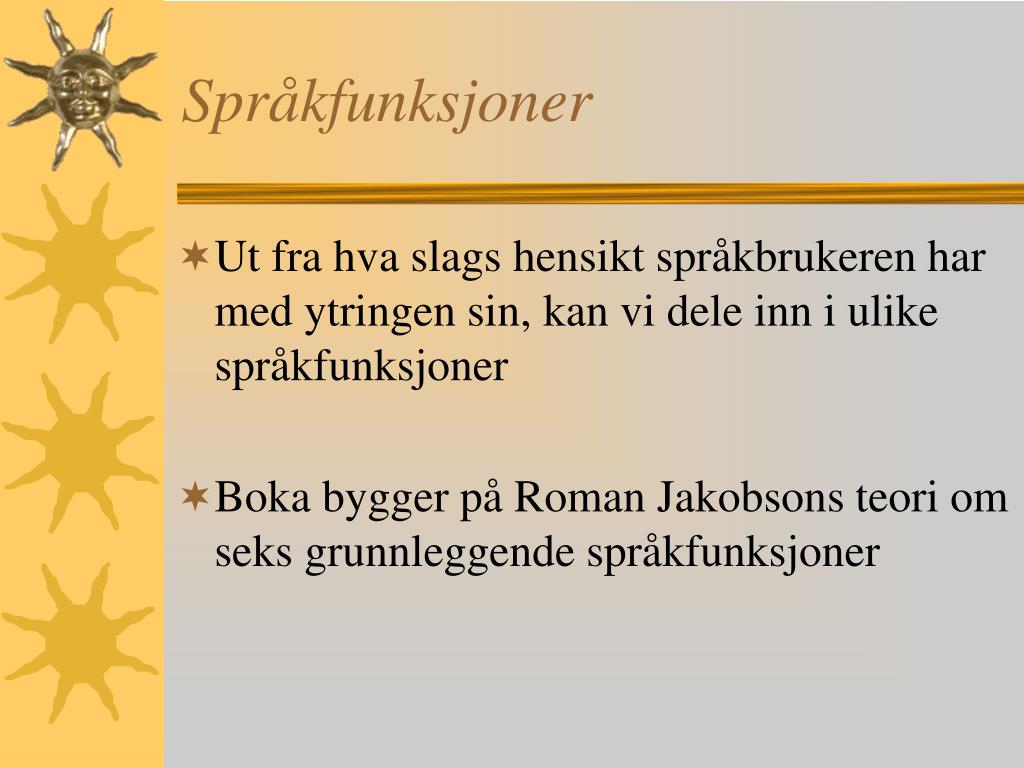 Språkfunksjoner

Ut fra hva slags hensikt språkbrukeren har med ytringen sin, kan vi dele inn i ulike språkfunksjoner

Boka bygger på Roman Jakobsons teori om seks grunnleggende språkfunksjoner